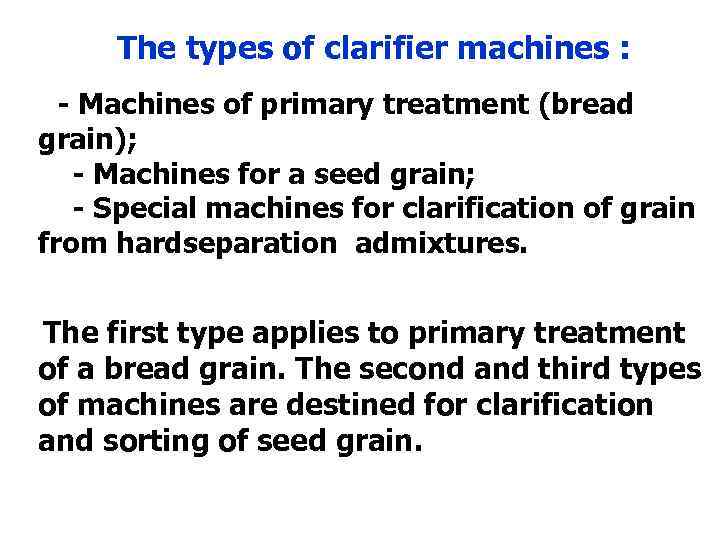 The types of clarifier machines :

- Machines of primary treatment (bread grain);
- Machines for a seed grain;
- Special machines for clarification of grain from hardseparation admixtures.

The first type applies to primary treatment of a bread grain. The second and third types of machines are destined for clarification and sorting of seed grain.